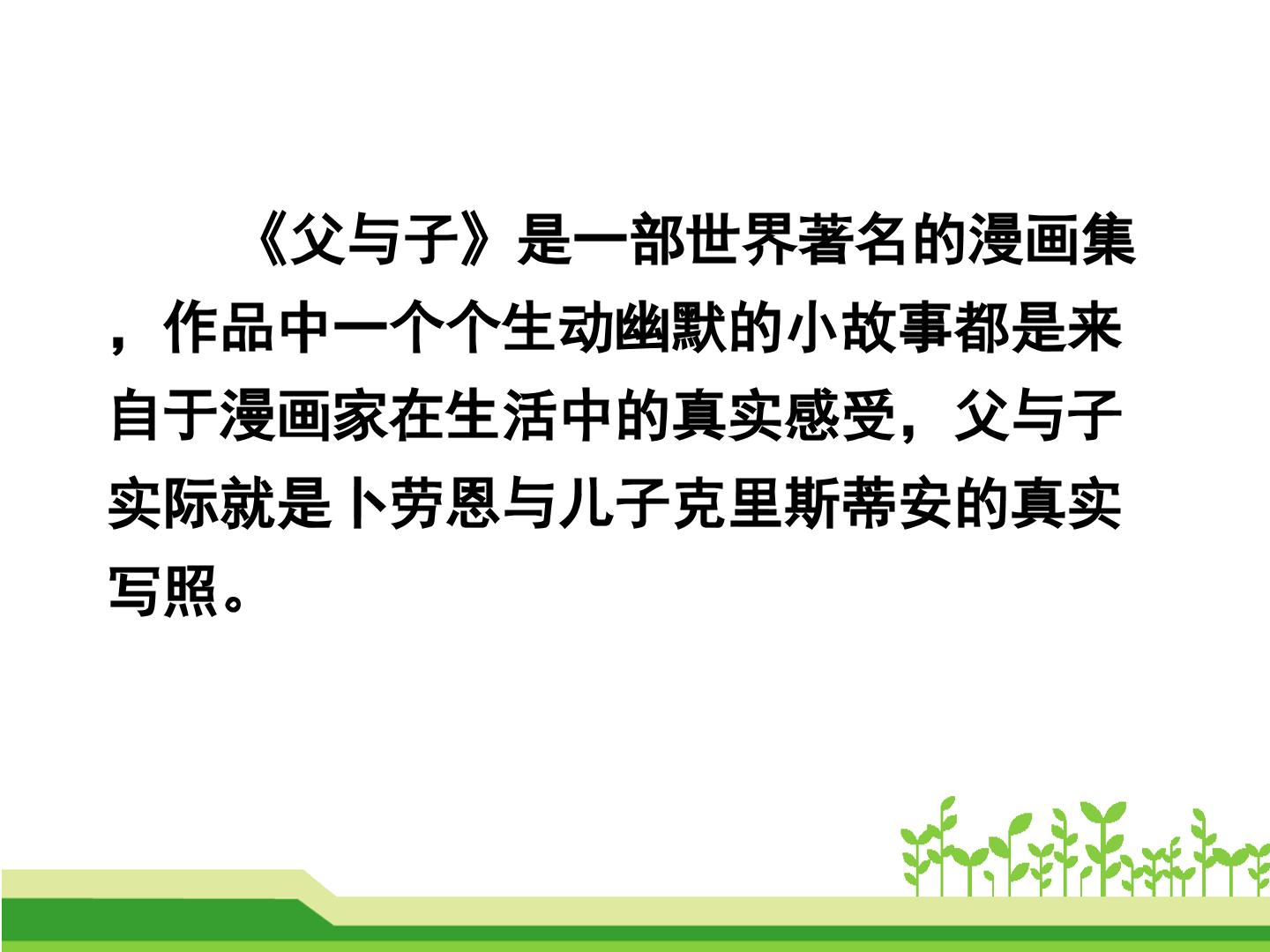 《父与子》是一部世界著名的漫画集，作品中一个个生动幽默的小故事都是来自于漫画家在生活中的真实感受，父与子实际就是卜劳恩与儿子克里斯蒂安的真实写照。